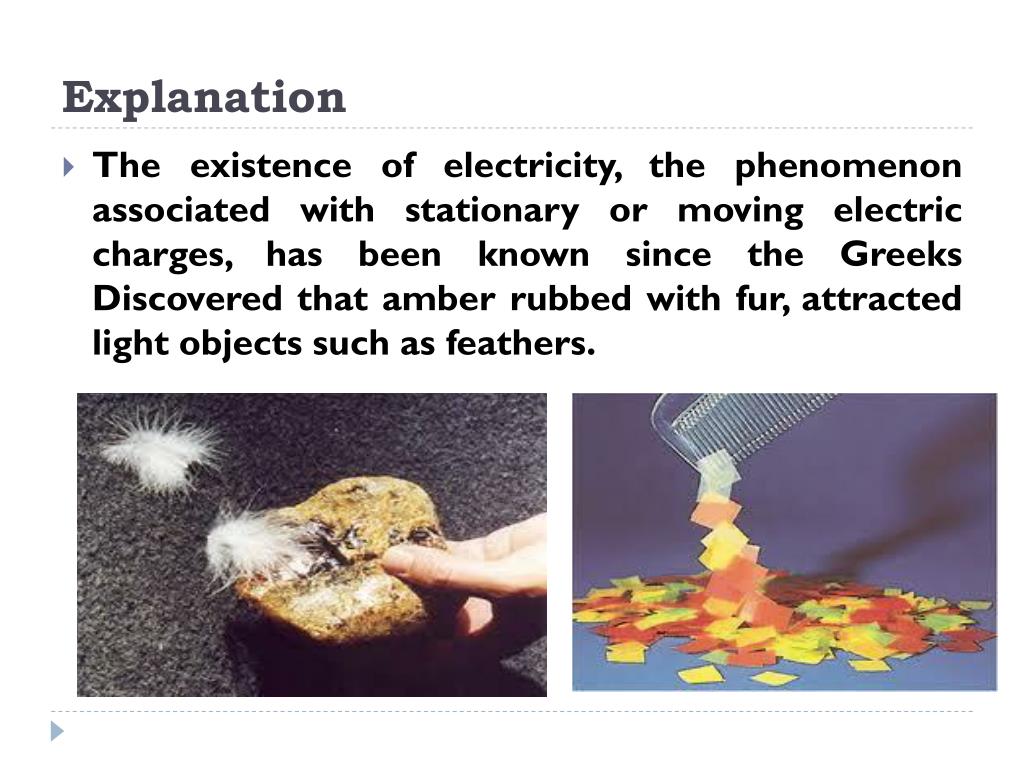 Explanation

The existence of electricity, the phenomenon associated with stationary or moving electric charges, has been known since the Greeks Discovered that amber rubbed with fur, attracted light objects such as feathers.